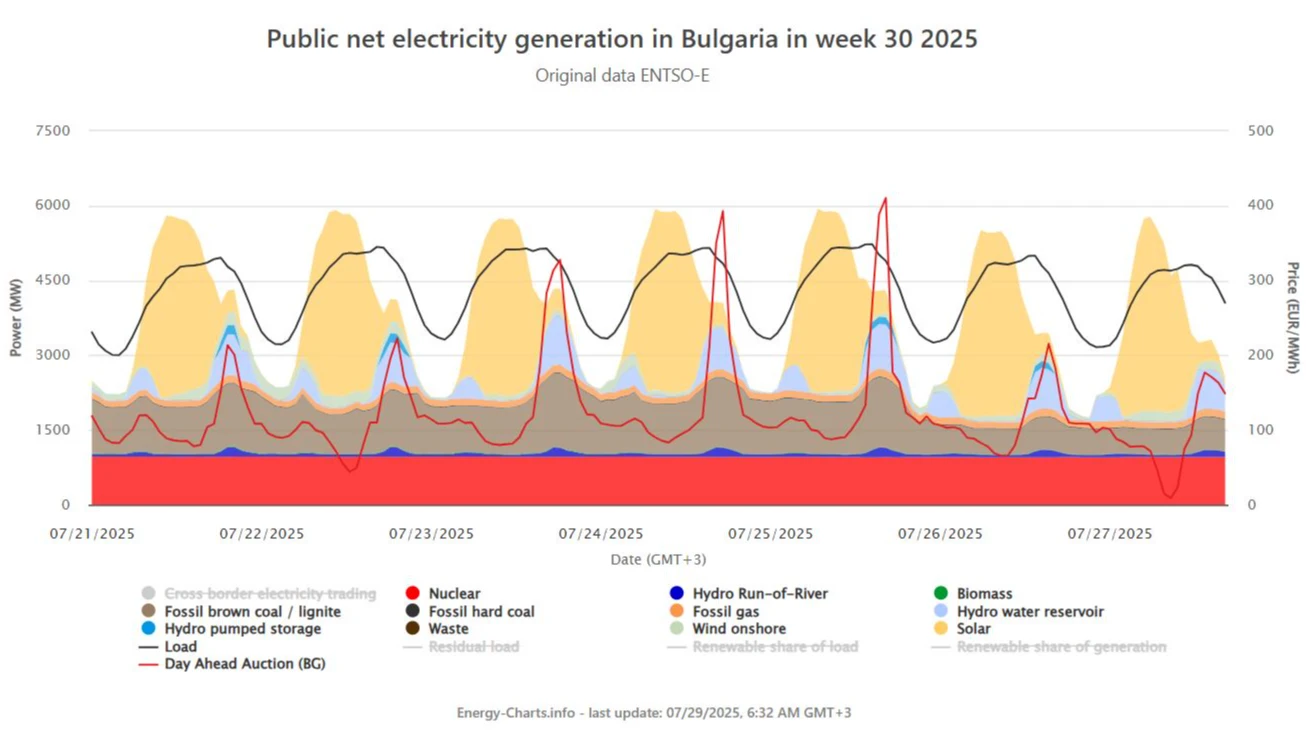 Public net electricity generation in Bulgaria in week 30 2025

Original data ENTSO-E

Power (MW)

7500
6000
4500
3000
1500
0

Price (EUR/MWh)

500
400
300
200
100
0

07/21/2025
07/22/2025
07/23/2025
07/24/2025
07/25/2025
07/26/2025
07/27/2025

Date (GMT+3)

Cross border electricity trading
Nuclear
Hydro Run-of-River
Biomass
Fossil brown coal / lignite
Fossil hard coal
Fossil gas
Hydro water reservoir
Hydro pumped storage
Waste
Wind onshore
Solar
Load
Residual load
Renewable share of load
Renewable share of generation
Day Ahead Auction (BG)

Energy-Charts.info - last update: 07/29/2025, 6:32 AM GMT+3